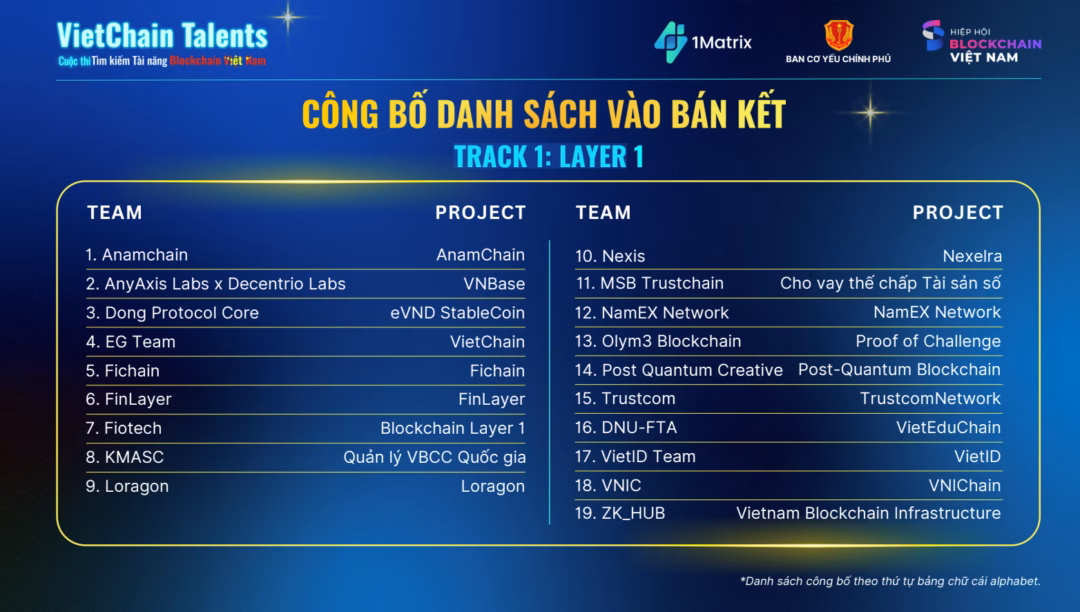 VietChain Talents
Cuộc thi Tìm kiếm Tài năng Blockchain Việt Nam

1Matrix
BAN CƠ YẾU CHÍNH PHỦ
HIỆP HỘI BLOCKCHAIN VIỆT NAM

CÔNG BỐ DANH SÁCH VÀO BÁN KẾT
TRACK 1: LAYER 1

| TEAM | PROJECT |
|---|---|
| 1. Anamchain | AnamChain |
| 2. AnyAxis Labs x Decentrio Labs | VNBase |
| 3. Dong Protocol Core | eVND StableCoin |
| 4. EG Team | VietChain |
| 5. Fichain | Fichain |
| 6. FinLayer | FinLayer |
| 7. Fiotech | Blockchain Layer 1 |
| 8. KMASC | Quản lý VBCC Quốc gia |
| 9. Loragon | Loragon |

| TEAM | PROJECT |
|---|---|
| 10. Nexis | Nexelra |
| 11. MSB Trustchain | Cho vay thế chấp Tài sản số |
| 12. NamEX Network | NamEX Network |
| 13. Olym3 Blockchain | Proof of Challenge |
| 14. Post Quantum Creative | Post-Quantum Blockchain |
| 15. Trustcom | TrustcomNetwork |
| 16. DNU-FTA | VietEduChain |
| 17. VietID Team | VietID |
| 18. VNIC | VNIChain |
| 19. ZK_HUB | Vietnam Blockchain Infrastructure |

*Danh sách công bố theo thứ tự bảng chữ cái alphabet.